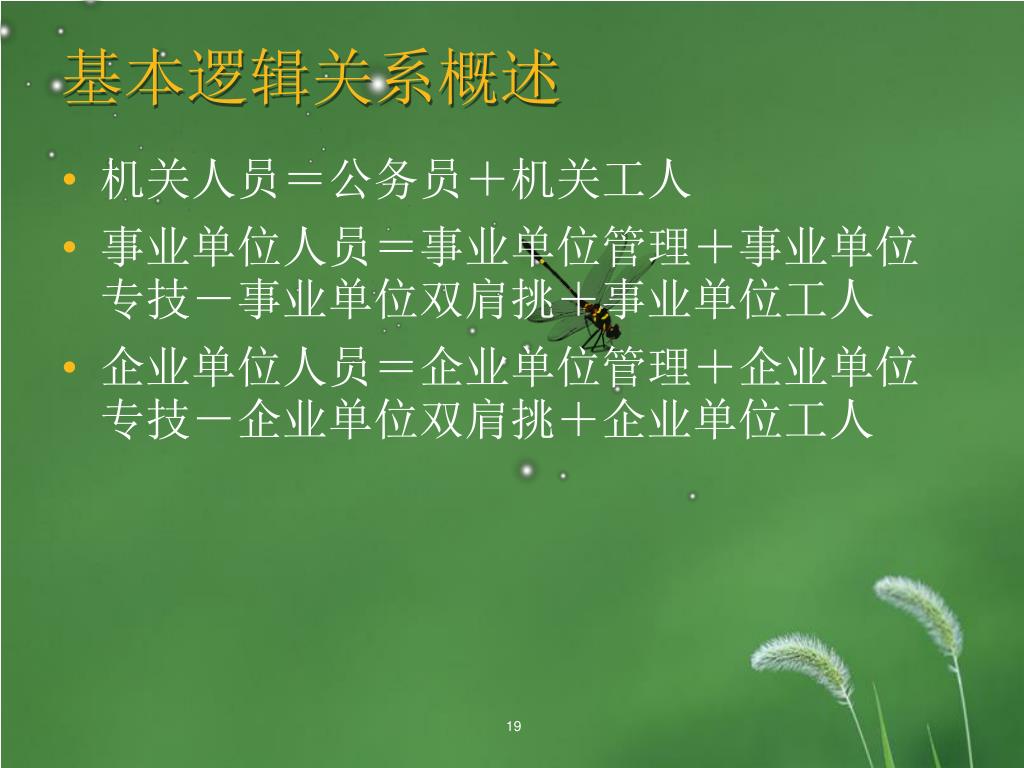 基本逻辑关系概述

• 机关人员＝公务员＋机关工人

• 事业单位人员＝事业单位管理＋事业单位专技－事业单位双肩挑＋事业单位工人

• 企业单位人员＝企业单位管理＋企业单位专技－企业单位双肩挑＋企业单位工人

19